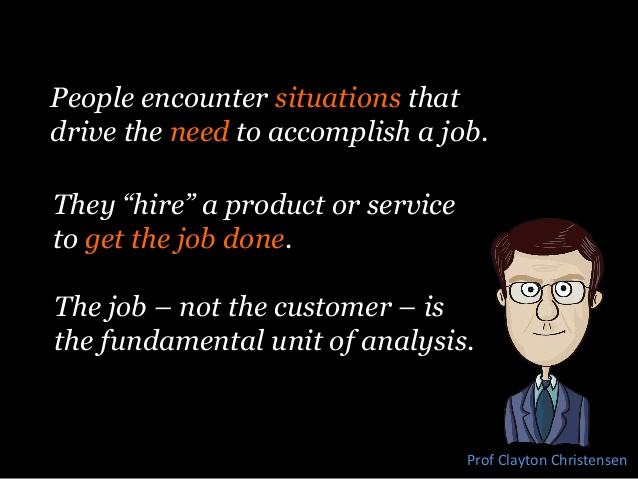 People encounter situations that drive the need to accomplish a job.

They “hire” a product or service to get the job done.

The job – not the customer – is the fundamental unit of analysis.

Prof Clayton Christensen